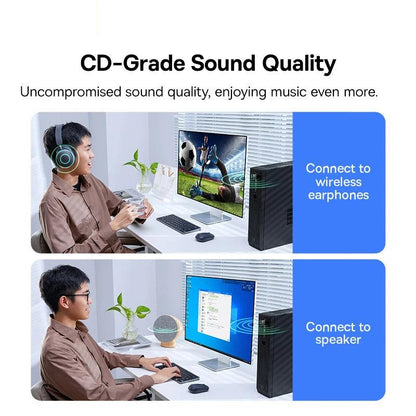 CD-Grade Sound Quality

Uncompromised sound quality, enjoying music even more.

Connect to wireless earphones

Connect to speaker